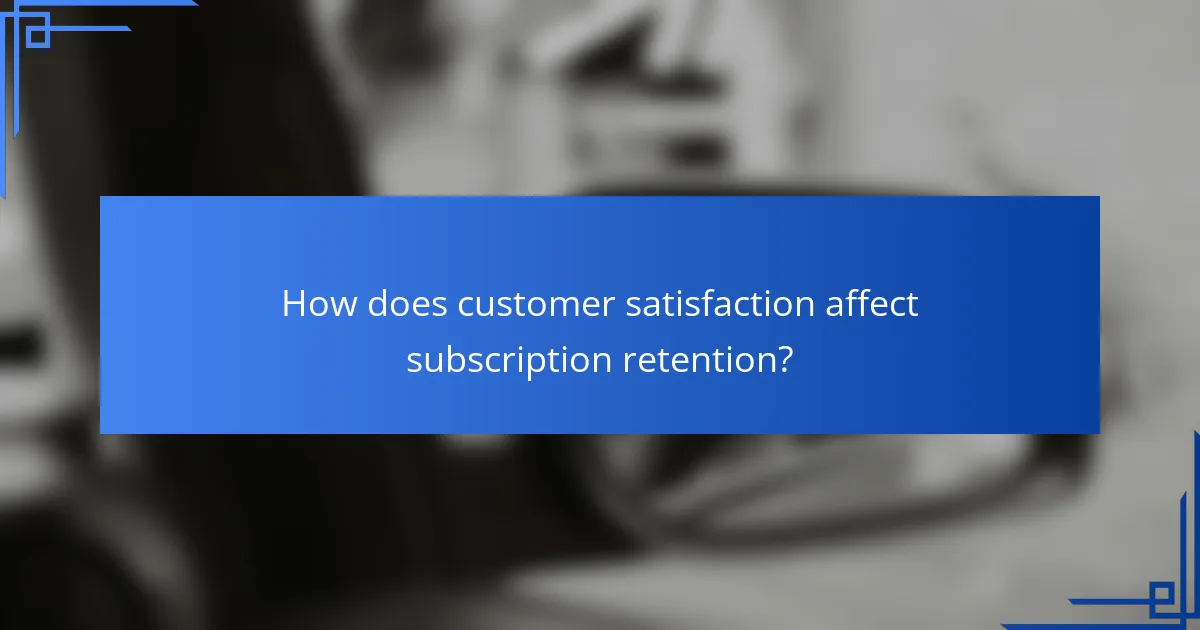 How does customer satisfaction affect subscription retention?